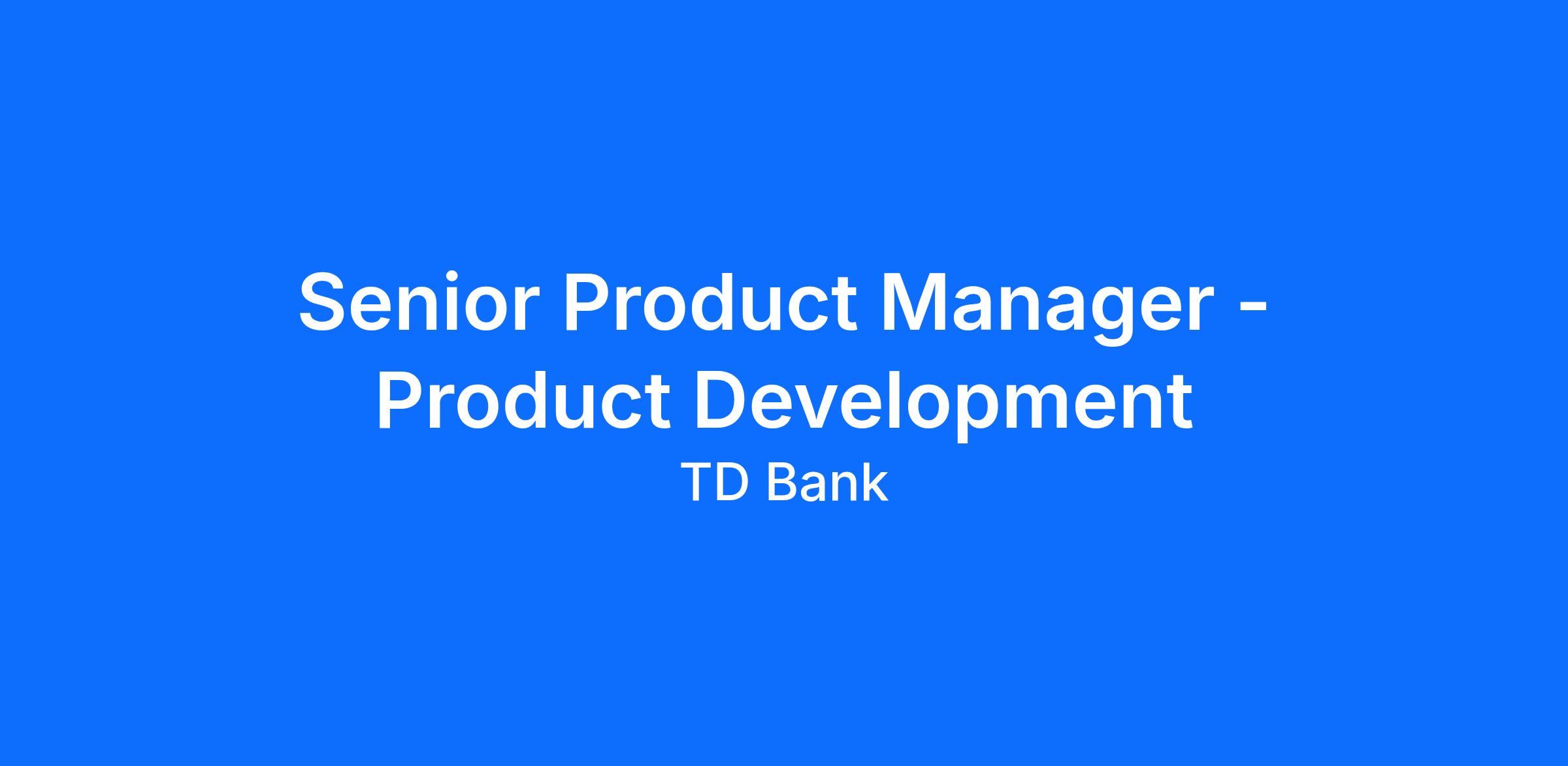 Senior Product Manager - Product Development

TD Bank